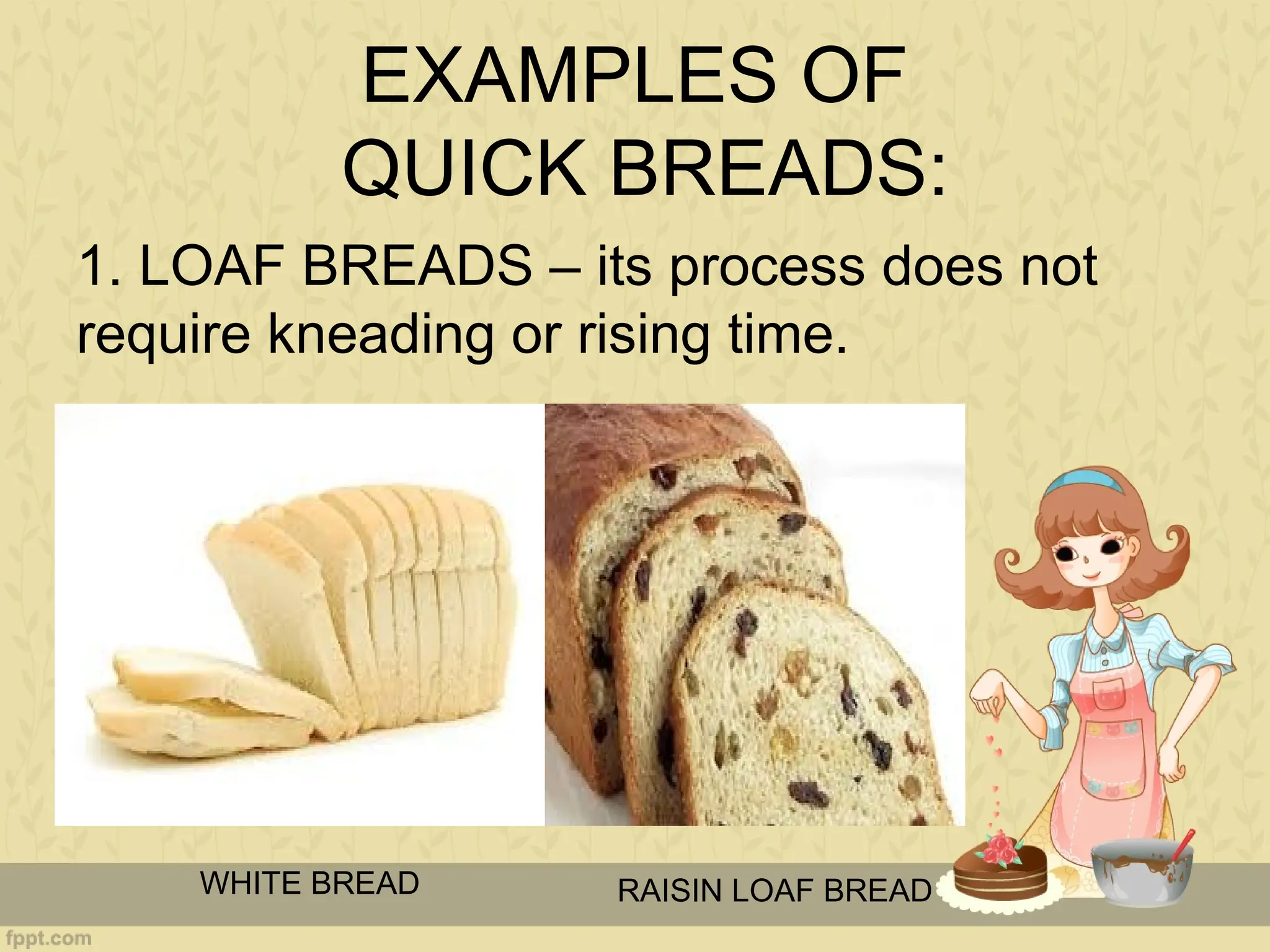 EXAMPLES OF QUICK BREADS:

1. LOAF BREADS – its process does not require kneading or rising time.

WHITE BREAD

RAISIN LOAF BREAD

fppt.com